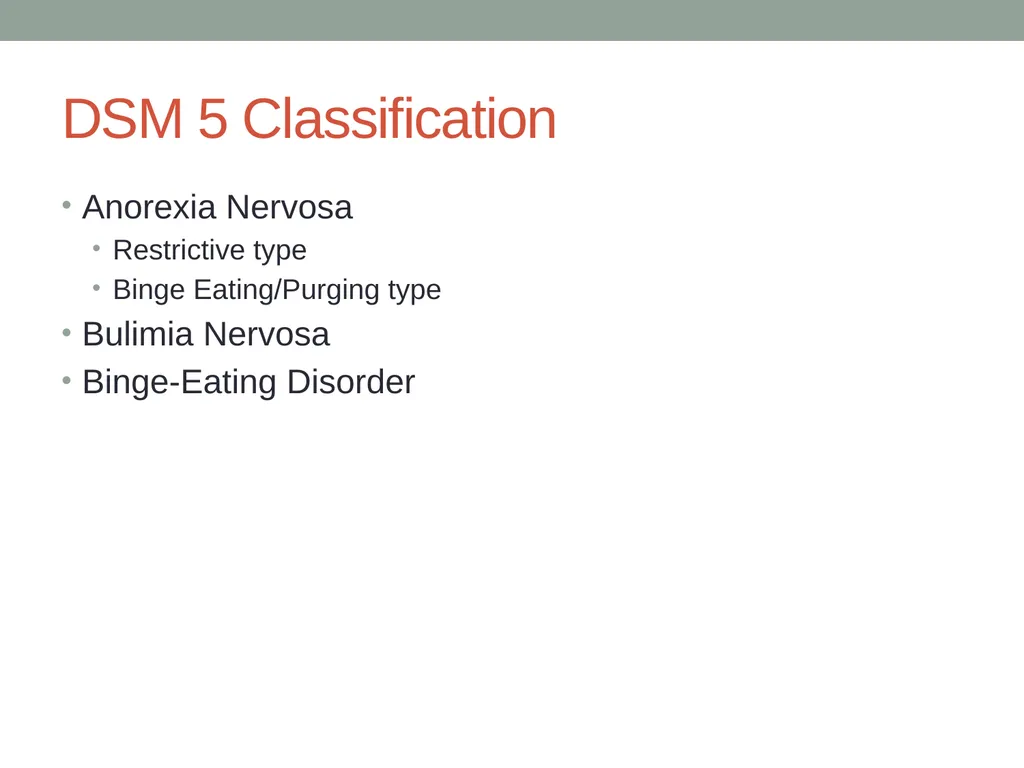 DSM 5 Classification

• Anorexia Nervosa

• Restrictive type

• Binge Eating/Purging type

• Bulimia Nervosa

• Binge-Eating Disorder